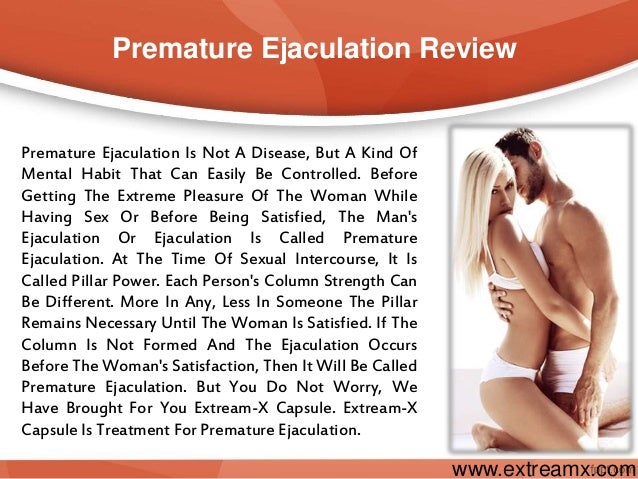 Premature Ejaculation Review

Premature Ejaculation Is Not A Disease, But A Kind Of Mental Habit That Can Easily Be Controlled. Before Getting The Extreme Pleasure Of The Woman While Having Sex Or Before Being Satisfied, The Man's Ejaculation Or Ejaculation Is Called Premature Ejaculation. At The Time Of Sexual Intercourse, It Is Called Pillar Power. Each Person's Column Strength Can Be Different. More In Any, Less In Someone The Pillar Remains Necessary Until The Woman Is Satisfied. If The Column Is Not Formed And The Ejaculation Occurs Before The Woman's Satisfaction, Then It Will Be Called Premature Ejaculation. But You Do Not Worry, We Have Brought For You Extream-X Capsule. Extream-X Capsule Is Treatment For Premature Ejaculation.

www.extreamx.com